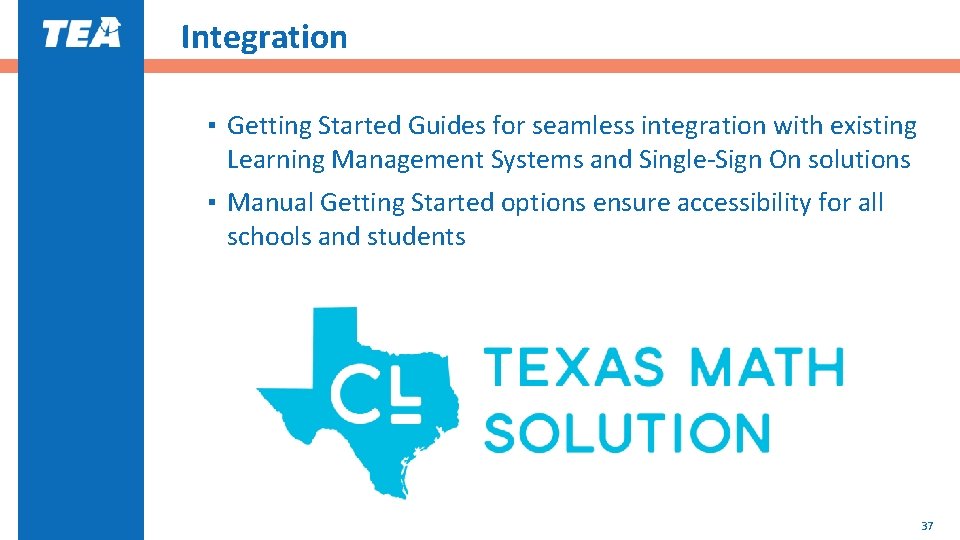 TEA

Integration

▪ Getting Started Guides for seamless integration with existing Learning Management Systems and Single-Sign On solutions

▪ Manual Getting Started options ensure accessibility for all schools and students

CL

TEXAS MATH SOLUTION

37